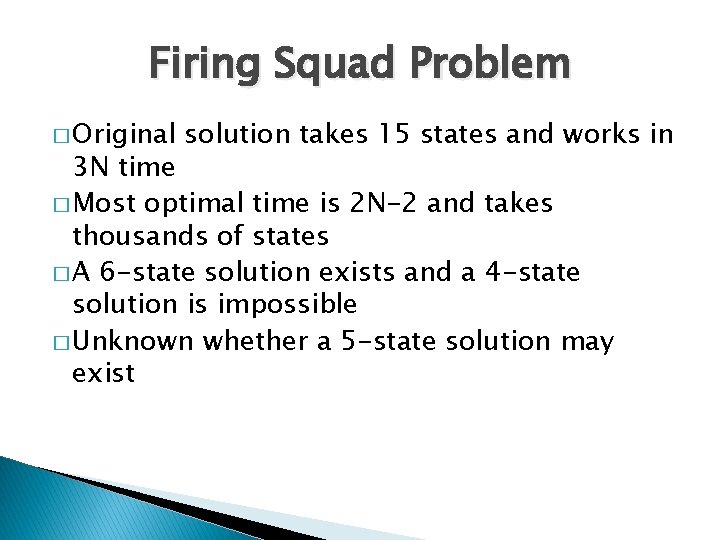 Firing Squad Problem

□ Original solution takes 15 states and works in 3N time
□ Most optimal time is 2N-2 and takes thousands of states
□ A 6-state solution exists and a 4-state solution is impossible
□ Unknown whether a 5-state solution may exist